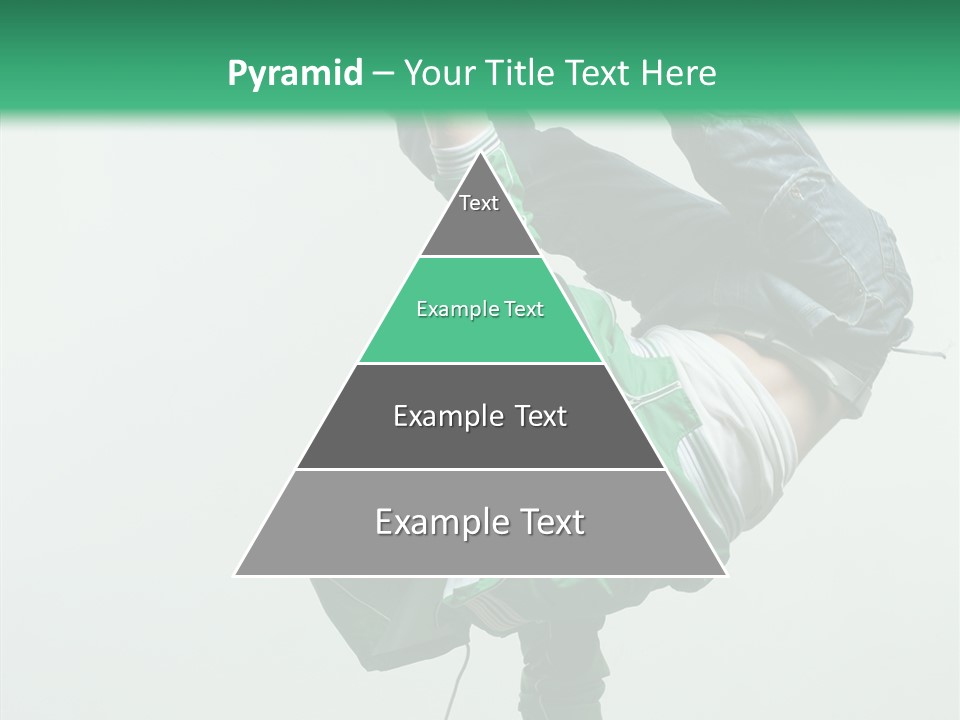 Pyramid – Your Title Text Here

Text

Example Text

Example Text

Example Text